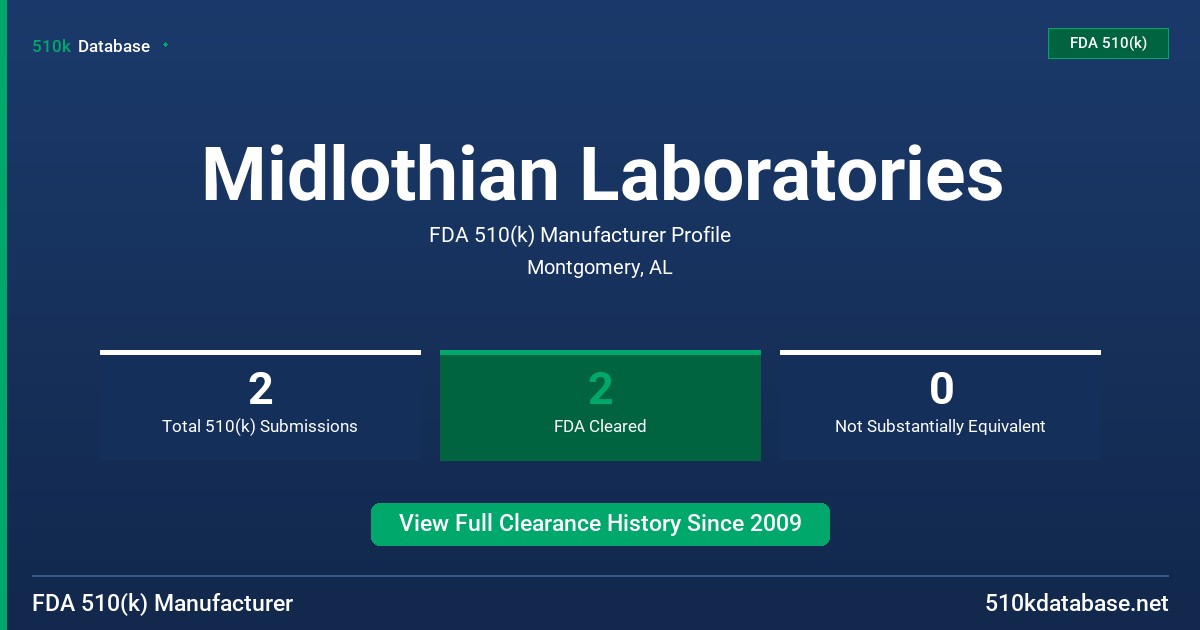 510k Database

FDA 510(k)

Midlothian Laboratories

FDA 510(k) Manufacturer Profile

Montgomery, AL

2
Total 510(k) Submissions

2
FDA Cleared

0
Not Substantially Equivalent

View Full Clearance History Since 2009

FDA 510(k) Manufacturer

510kdatabase.net